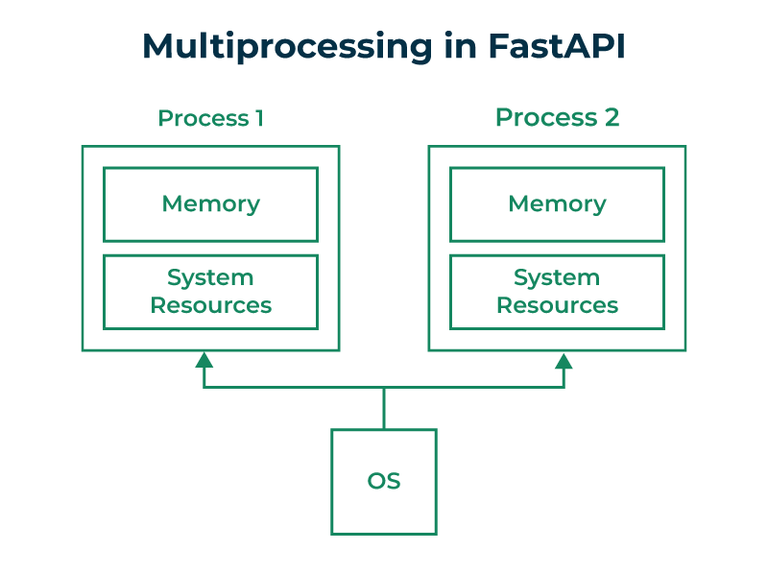 Multiprocessing in FastAPI

Process 1

Memory

System Resources

Process 2

Memory

System Resources

OS